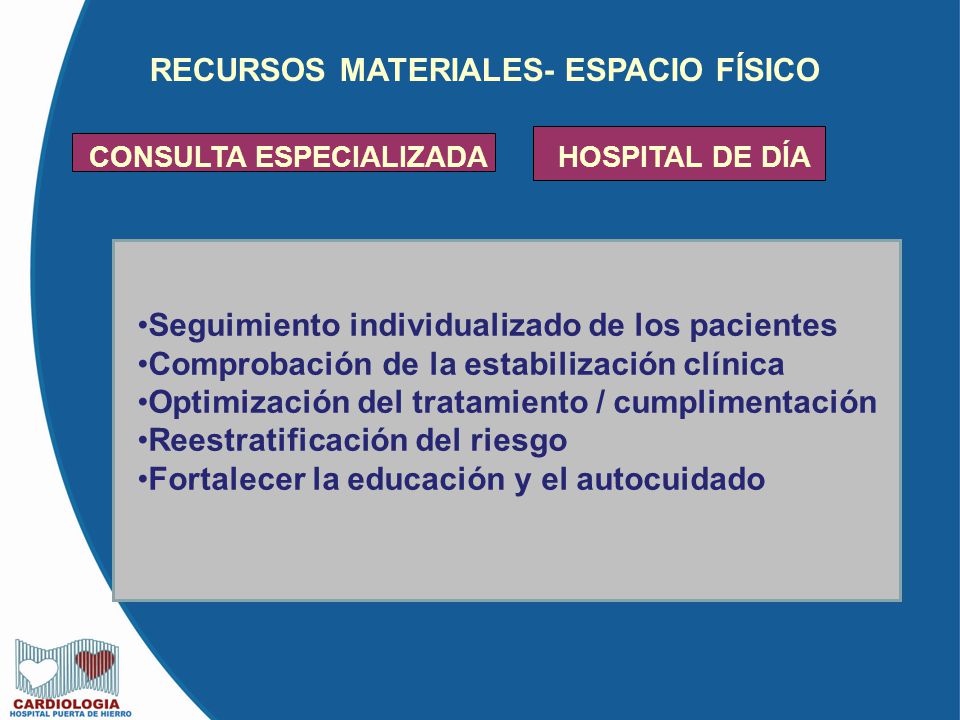 RECURSOS MATERIALES- ESPACIO FÍSICO

CONSULTA ESPECIALIZADA

HOSPITAL DE DÍA

•Seguimiento individualizado de los pacientes
•Comprobación de la estabilización clínica
•Optimización del tratamiento / cumplimentación
•Reestratificación del riesgo
•Fortalecer la educación y el autocuidado

CARDIOLOGIA
HOSPITAL PUERTA DE HIERRO